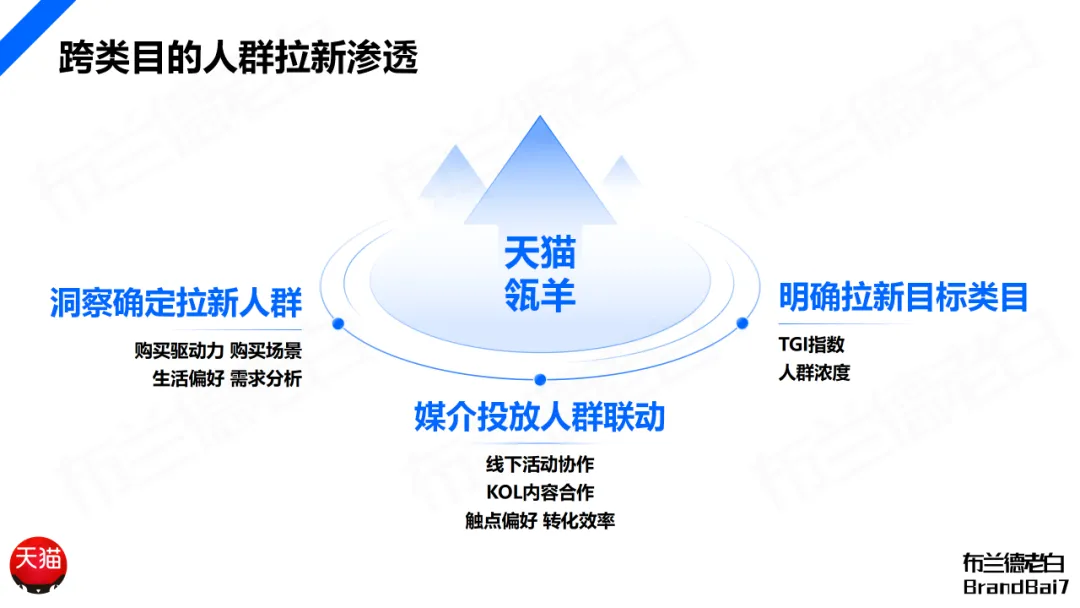 跨类目的人群拉新渗透

天猫
瓴羊

洞察确定拉新人群

购买驱动力 购买场景
生活偏好 需求分析

明确拉新目标类目

TGI指数
人群浓度

媒介投放人群联动

线下活动协作
KOL内容合作
触点偏好 转化效率

天猫

布兰德老白
BrandBai7